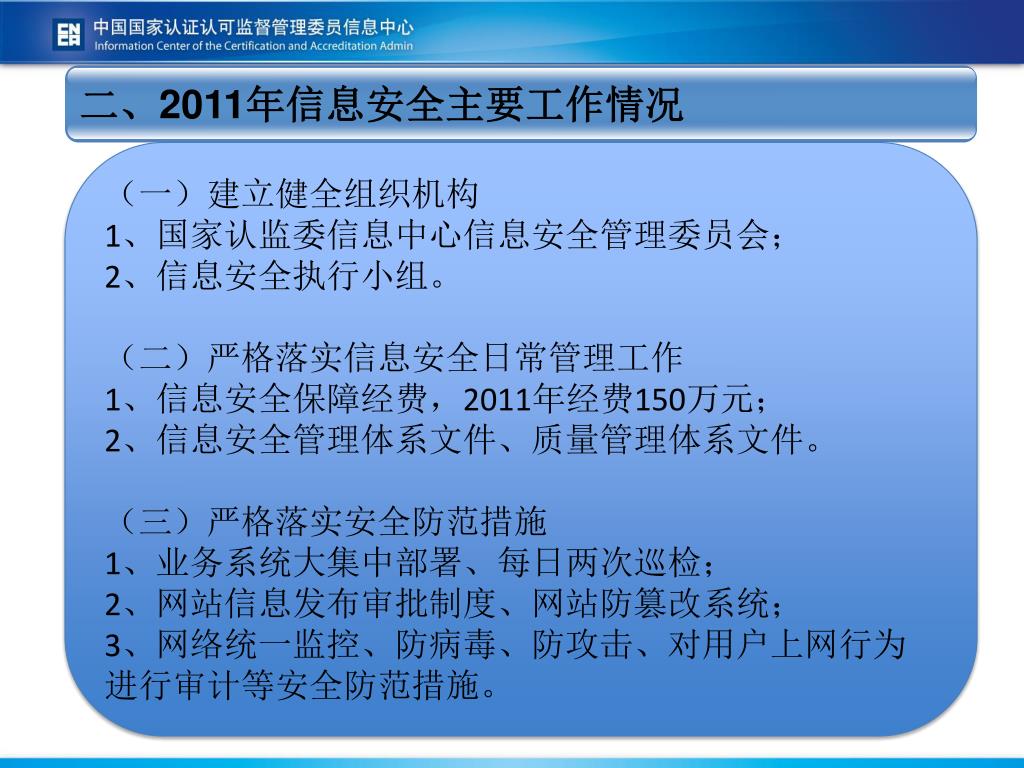 中国国家认证认可监督管理委员信息中心
Information Center of the Certification and Accreditation Admin

二、2011年信息安全主要工作情况

（一）建立健全组织机构
1、国家认监委信息中心信息安全管理委员会；
2、信息安全执行小组。

（二）严格落实信息安全日常管理工作
1、信息安全保障经费，2011年经费150万元；
2、信息安全管理体系文件、质量管理体系文件。

（三）严格落实安全防范措施
1、业务系统大集中部署、每日两次巡检；
2、网站信息发布审批制度、网站防篡改系统；
3、网络统一监控、防病毒、防攻击、对用户上网行为进行审计等安全防范措施。